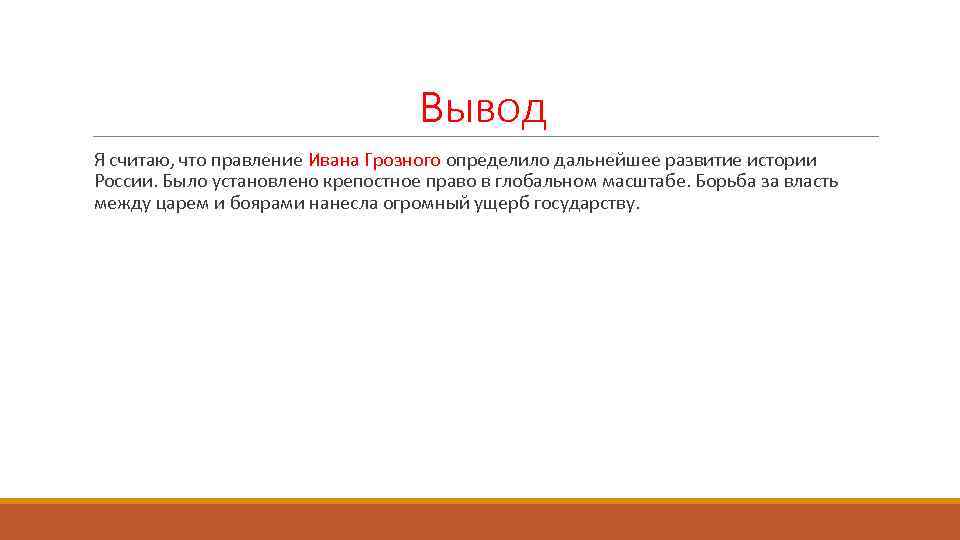 Вывод

Я считаю, что правление Ивана Грозного определило дальнейшее развитие истории России. Было установлено крепостное право в глобальном масштабе. Борьба за власть между царем и боярами нанесла огромный ущерб государству.